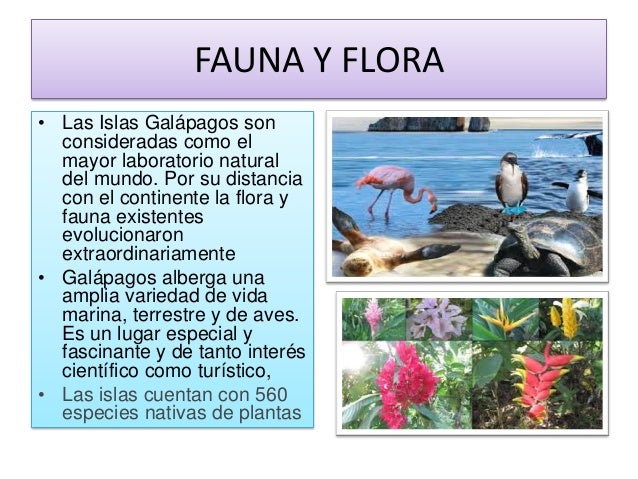 FAUNA Y FLORA

• Las Islas Galápagos son consideradas como el mayor laboratorio natural del mundo. Por su distancia con el continente la flora y fauna existentes evolucionaron extraordinariamente

• Galápagos alberga una amplia variedad de vida marina, terrestre y de aves. Es un lugar especial y fascinante y de tanto interés científico como turístico,

• Las islas cuentan con 560 especies nativas de plantas